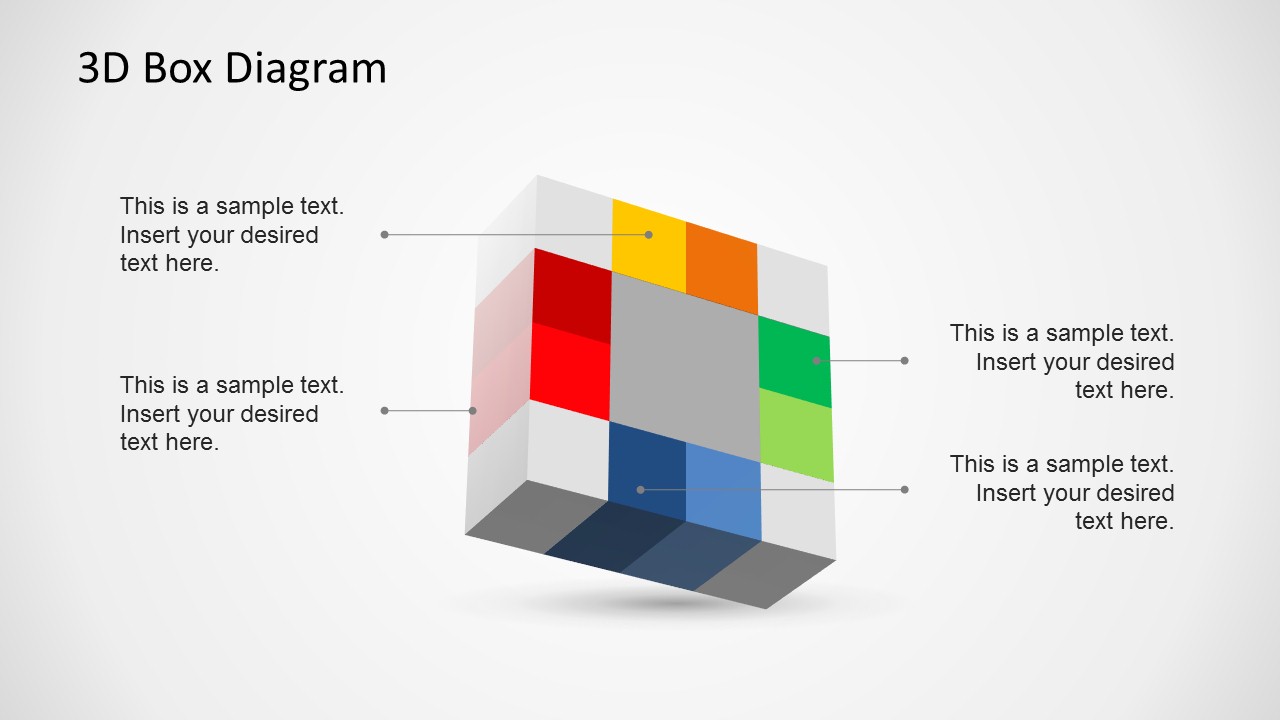 3D Box Diagram

This is a sample text. Insert your desired text here.

This is a sample text. Insert your desired text here.

This is a sample text. Insert your desired text here.

This is a sample text. Insert your desired text here.